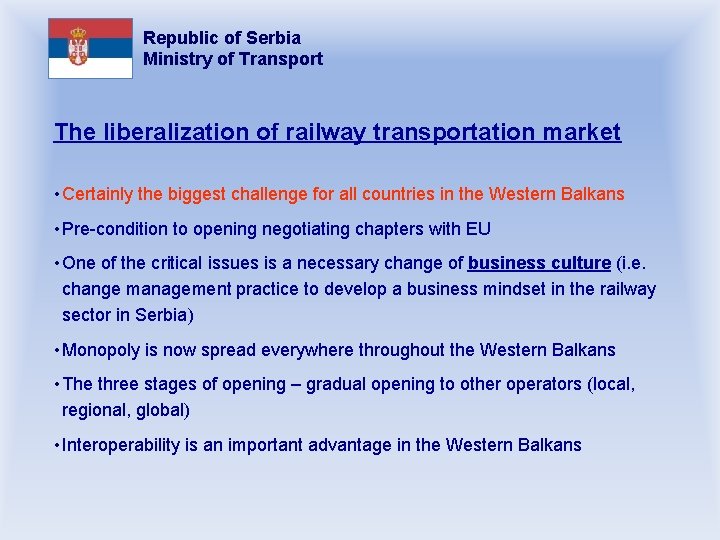 Republic of Serbia
Ministry of Transport

The liberalization of railway transportation market

• Certainly the biggest challenge for all countries in the Western Balkans

• Pre-condition to opening negotiating chapters with EU

• One of the critical issues is a necessary change of business culture (i.e. change management practice to develop a business mindset in the railway sector in Serbia)

• Monopoly is now spread everywhere throughout the Western Balkans

• The three stages of opening – gradual opening to other operators (local, regional, global)

• Interoperability is an important advantage in the Western Balkans